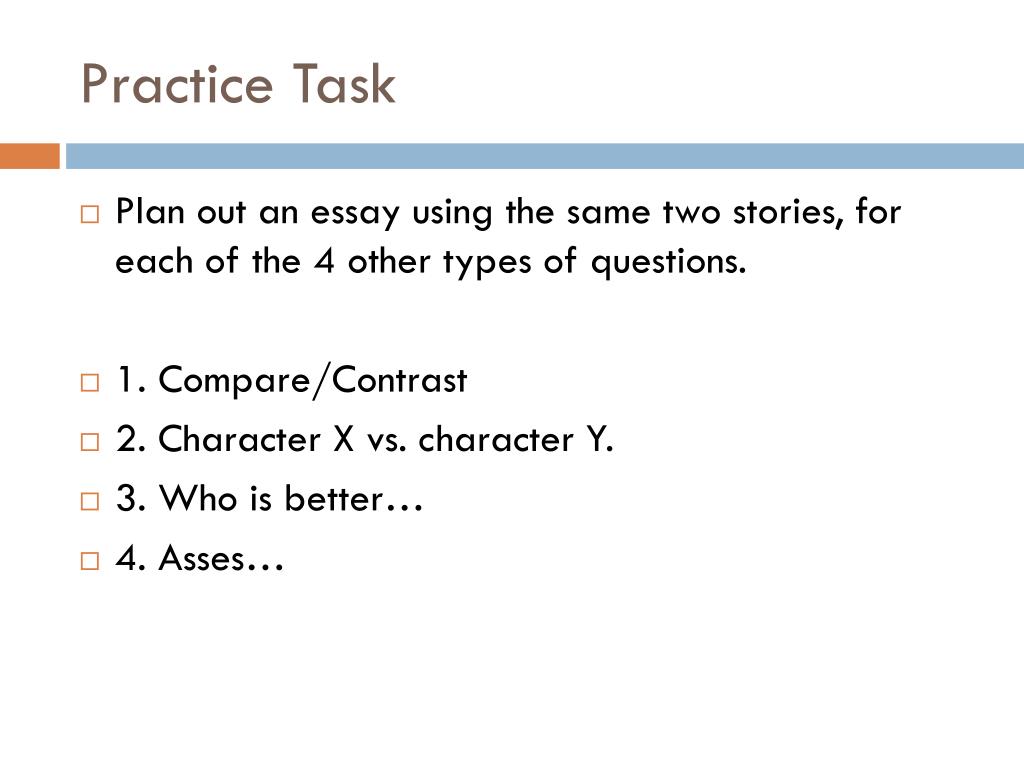 Practice Task

Plan out an essay using the same two stories, for each of the 4 other types of questions.

1. Compare/Contrast

2. Character X vs. character Y.

3. Who is better…

4. Asses…